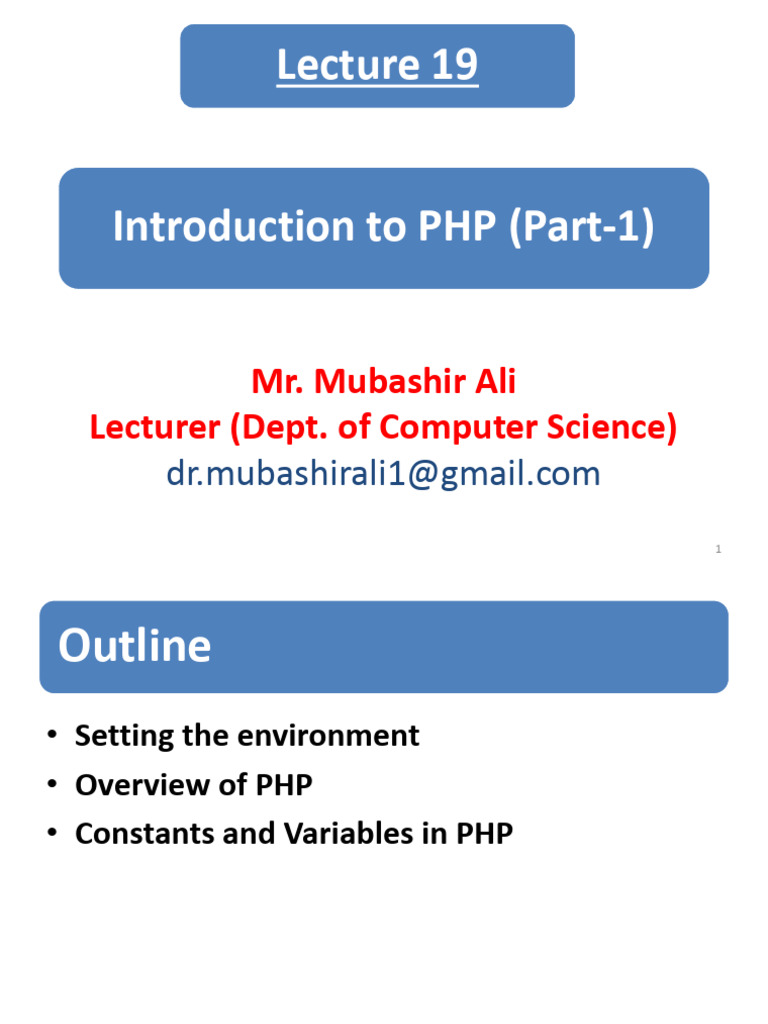 Lecture 19

Introduction to PHP (Part-1)

Mr. Mubashir Ali
Lecturer (Dept. of Computer Science)
dr.mubashirali1@gmail.com

1

Outline

• Setting the environment
• Overview of PHP
• Constants and Variables in PHP